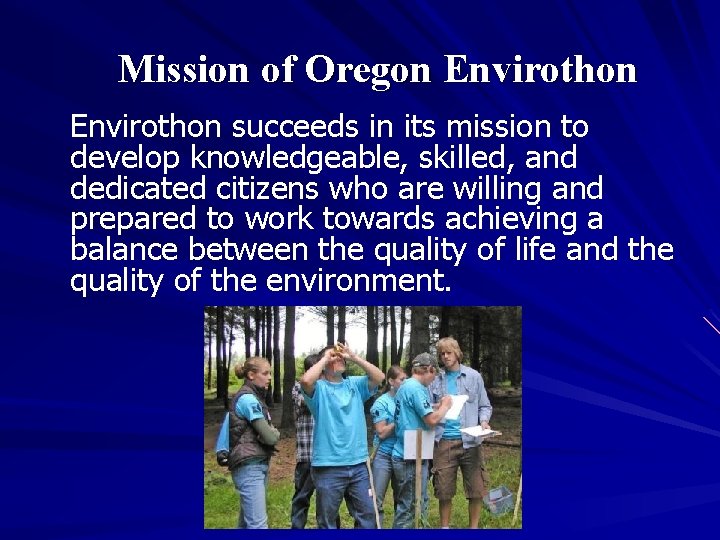 Mission of Oregon Envirothon

Envirothon succeeds in its mission to develop knowledgeable, skilled, and dedicated citizens who are willing and prepared to work towards achieving a balance between the quality of life and the quality of the environment.